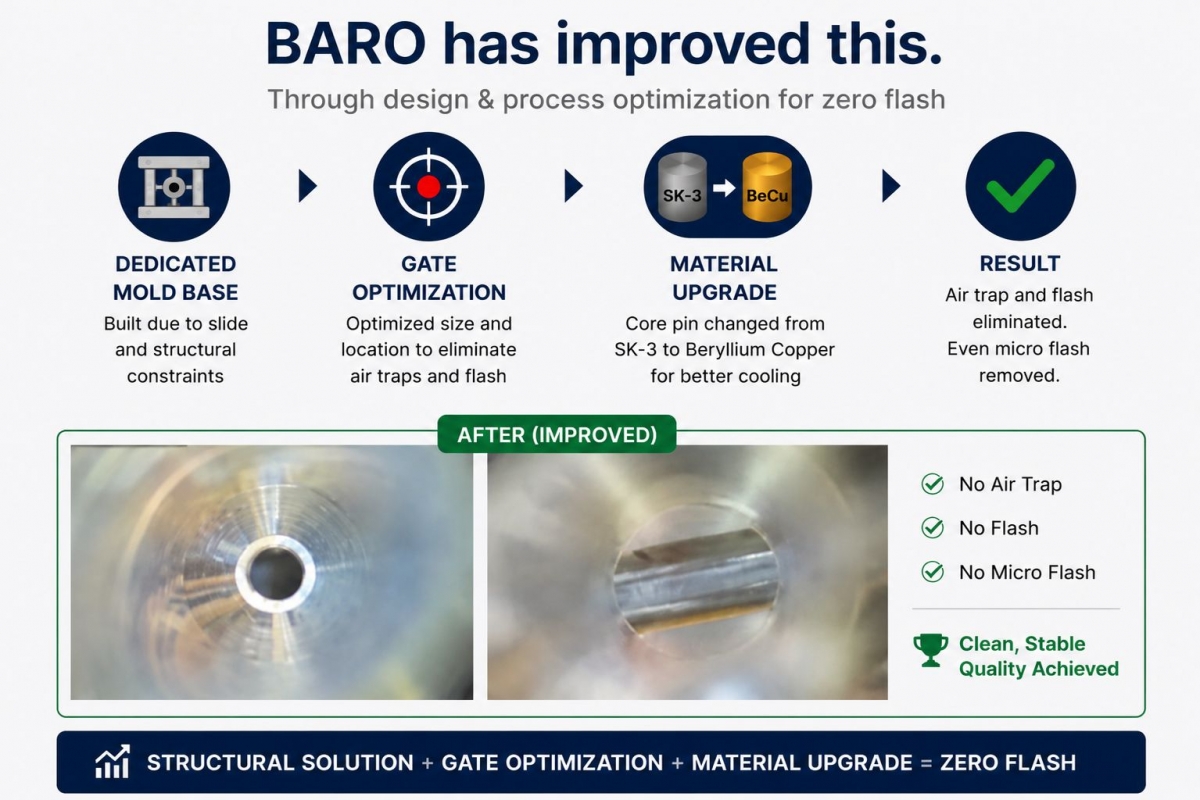 BARO has improved this.

Through design & process optimization for zero flash

SK-3

BeCu

DEDICATED MOLD BASE
Built due to slide and structural constraints

GATE OPTIMIZATION
Optimized size and location to eliminate air traps and flash

MATERIAL UPGRADE
Core pin changed from SK-3 to Beryllium Copper for better cooling

RESULT
Air trap and flash eliminated.
Even micro flash removed.

AFTER (IMPROVED)

No Air Trap

No Flash

No Micro Flash

Clean, Stable Quality Achieved

STRUCTURAL SOLUTION + GATE OPTIMIZATION + MATERIAL UPGRADE = ZERO FLASH